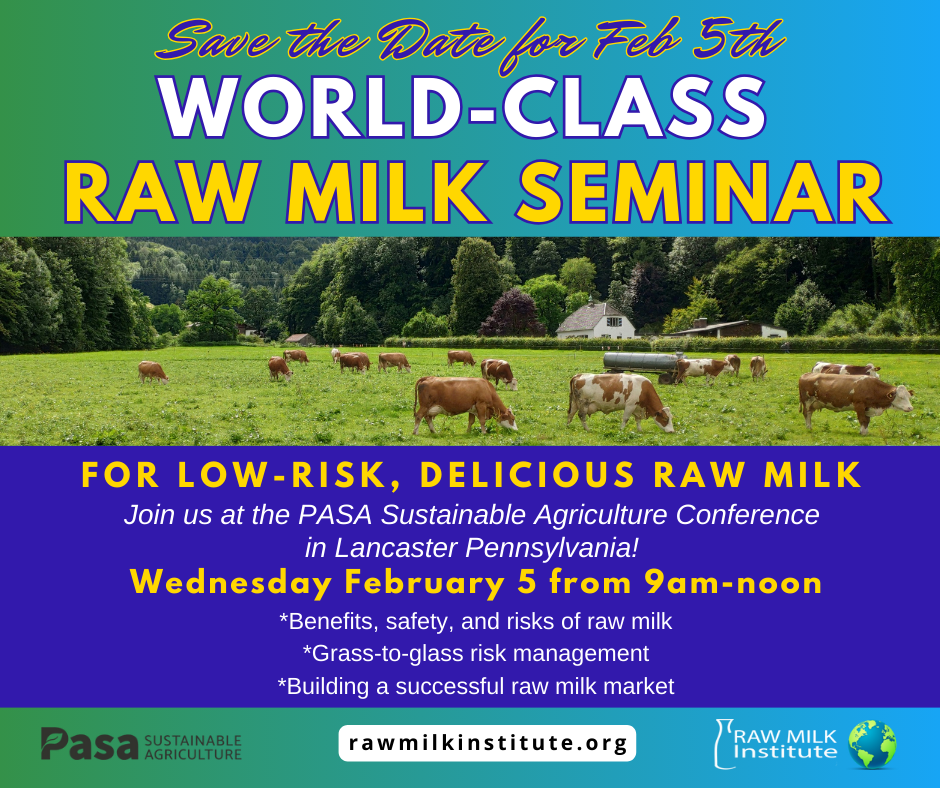 Save the Date for Feb 5th
WORLD-CLASS
RAW MILK SEMINAR

FOR LOW-RISK, DELICIOUS RAW MILK
Join us at the PASA Sustainable Agriculture Conference in Lancaster Pennsylvania!
Wednesday February 5 from 9am-noon
*Benefits, safety, and risks of raw milk
*Grass-to-glass risk management
*Building a successful raw milk market

Pasa SUSTAINABLE AGRICULTURE
rawmilkinstitute.org
RAW MILK Institute